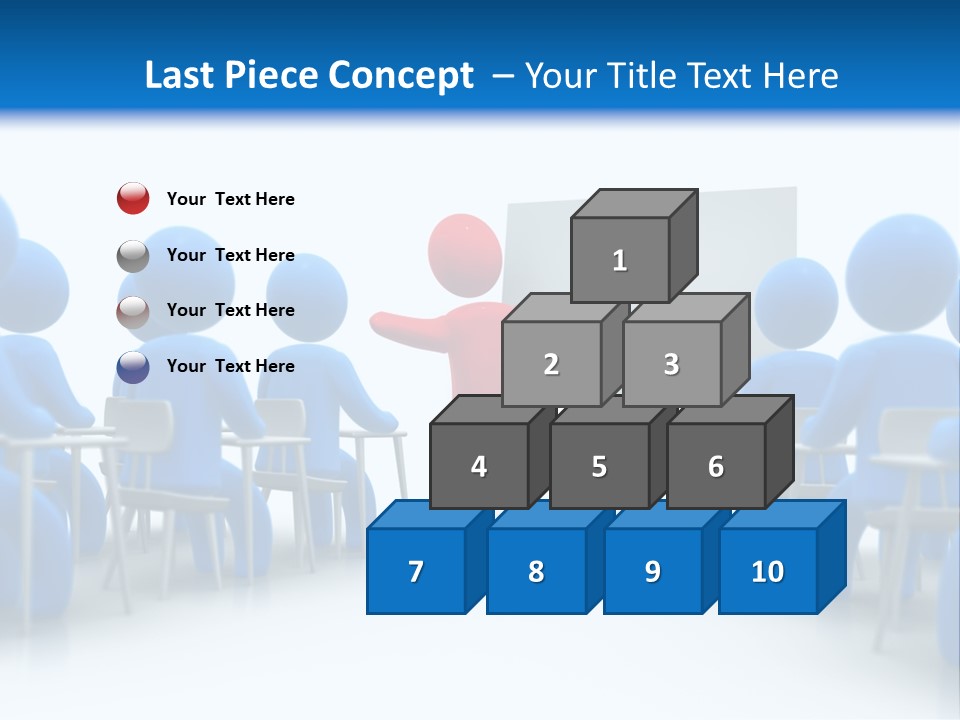 Last Piece Concept – Your Title Text Here

Your Text Here

Your Text Here

Your Text Here

Your Text Here

1

2

3

4

5

6

7

8

9

10